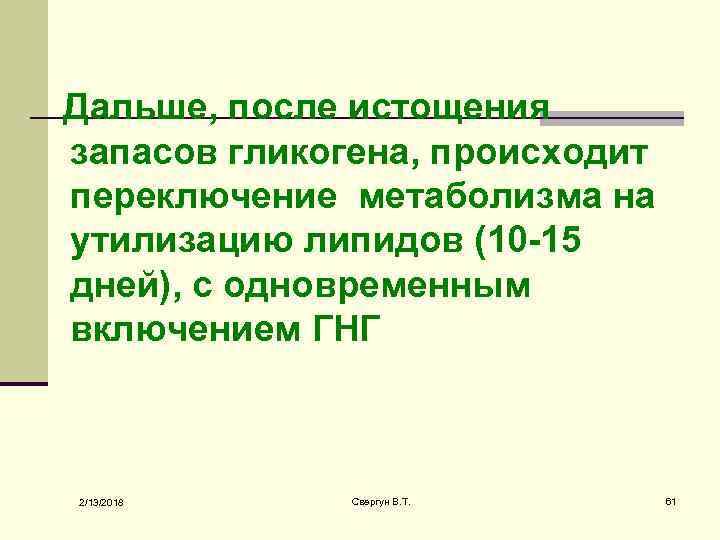 Дальше, после истощения запасов гликогена, происходит переключение  метаболизма на утилизацию липидов (10-15 дней), с одновременным включением ГНГ

2/13/2018

Свергун В.Т.

61